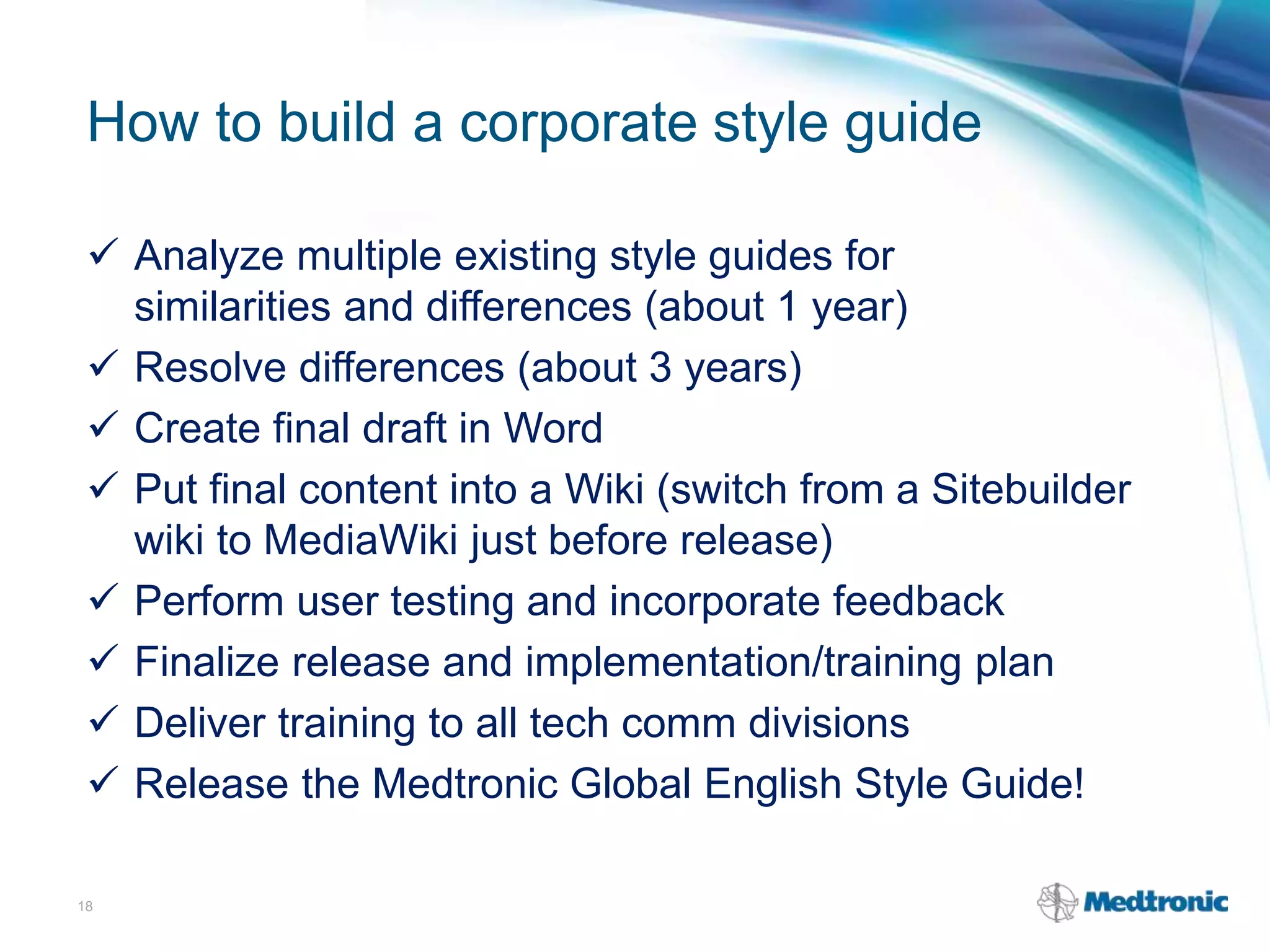 How to build a corporate style guide

✓ Analyze multiple existing style guides for similarities and differences (about 1 year)
✓ Resolve differences (about 3 years)
✓ Create final draft in Word
✓ Put final content into a Wiki (switch from a Sitebuilder wiki to MediaWiki just before release)
✓ Perform user testing and incorporate feedback
✓ Finalize release and implementation/training plan
✓ Deliver training to all tech comm divisions
✓ Release the Medtronic Global English Style Guide!

18

Medtronic